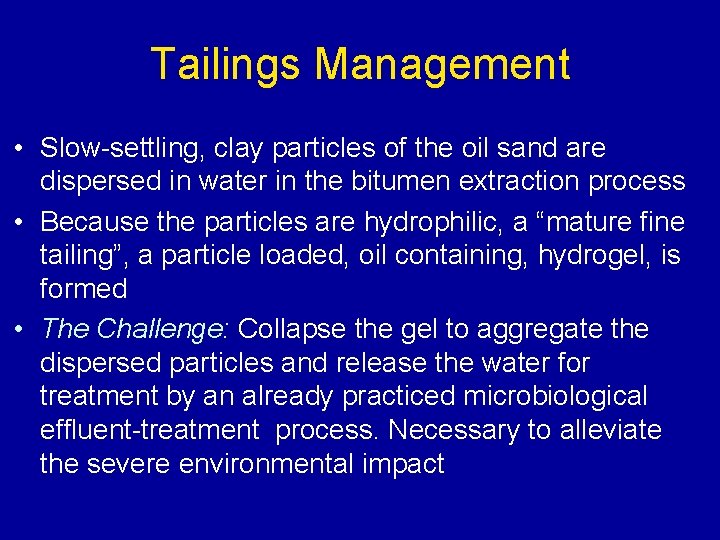 Tailings Management

• Slow-settling, clay particles of the oil sand are dispersed in water in the bitumen extraction process

• Because the particles are hydrophilic, a “mature fine tailing”, a particle loaded, oil containing, hydrogel, is formed

• The Challenge: Collapse the gel to aggregate the dispersed particles and release the water for treatment by an already practiced microbiological effluent-treatment process. Necessary to alleviate the severe environmental impact